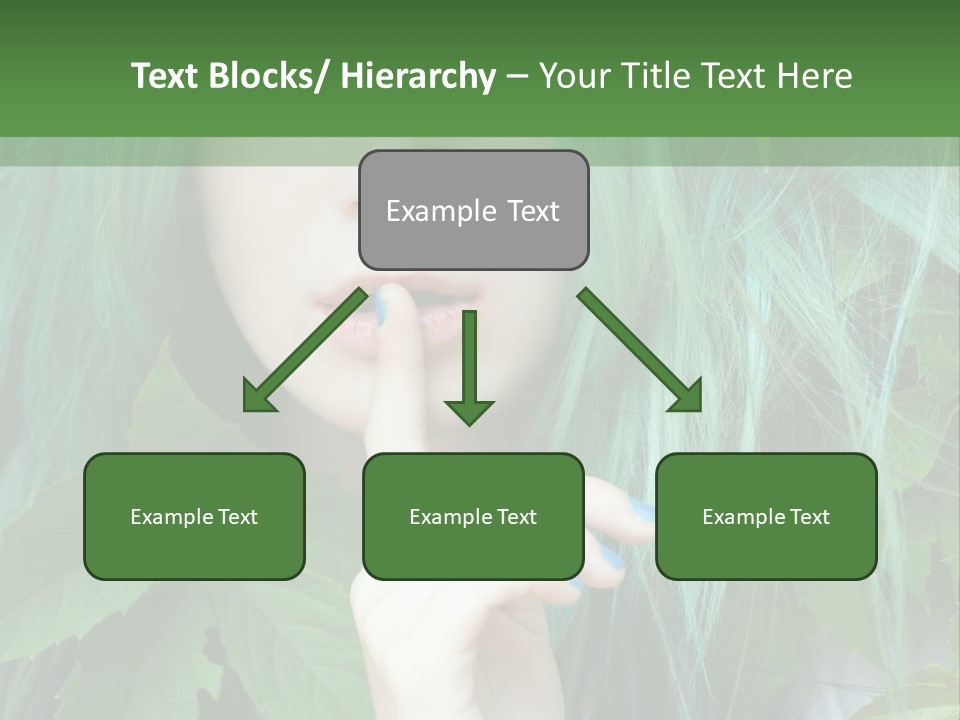 Text Blocks/ Hierarchy – Your Title Text Here

Example Text

Example Text

Example Text

Example Text